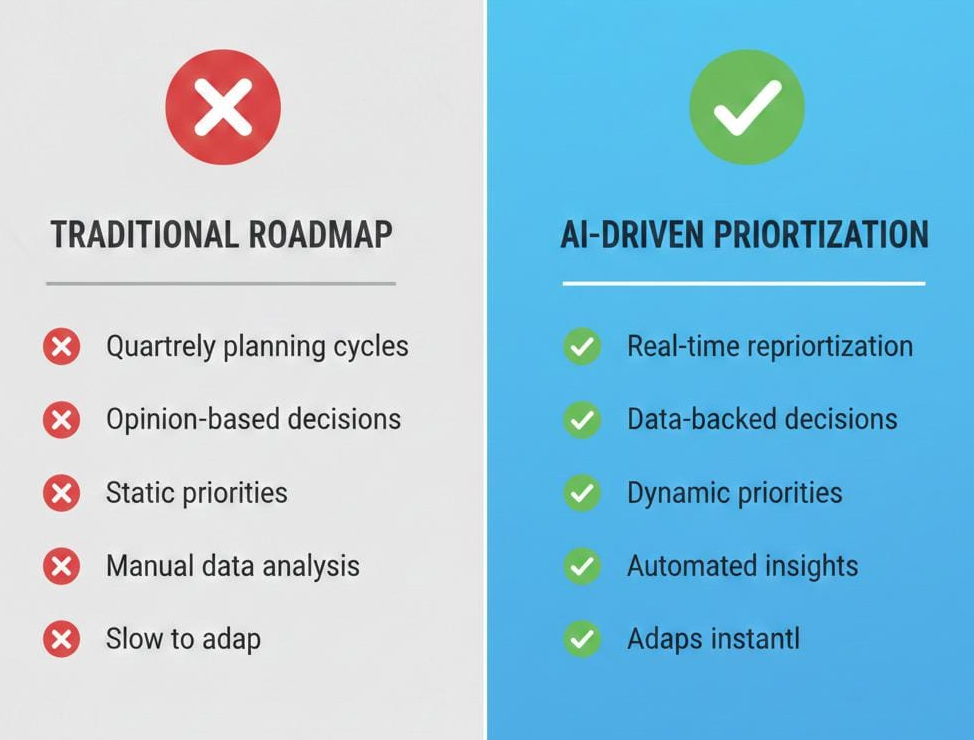 TRADITIONAL ROADMAP

Quartrely planning cycles

Opinion-based decisions

Static priorities

Manual data analysis

Slow to adap

AI-DRIVEN PRIORTIZATION

Real-time repriortization

Data-backed decisions

Dynamic priorities

Automated insights

Adaps instantl